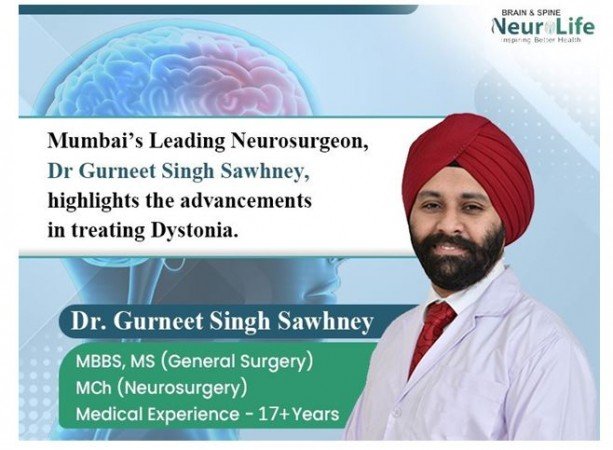 BRAIN & SPINE
NeuroLife
Inspiring Better Health

Mumbai's Leading Neurosurgeon, Dr Gurneet Singh Sawhney, highlights the advancements in treating Dystonia.

Dr. Gurneet Singh Sawhney

MBBS, MS (General Surgery)
MCh (Neurosurgery)
Medical Experience - 17+ Years